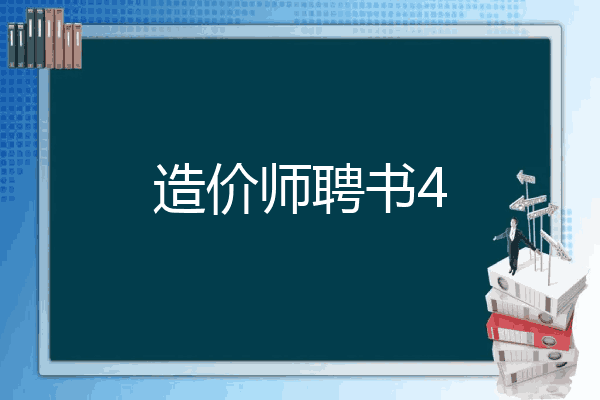 造价师聘书4